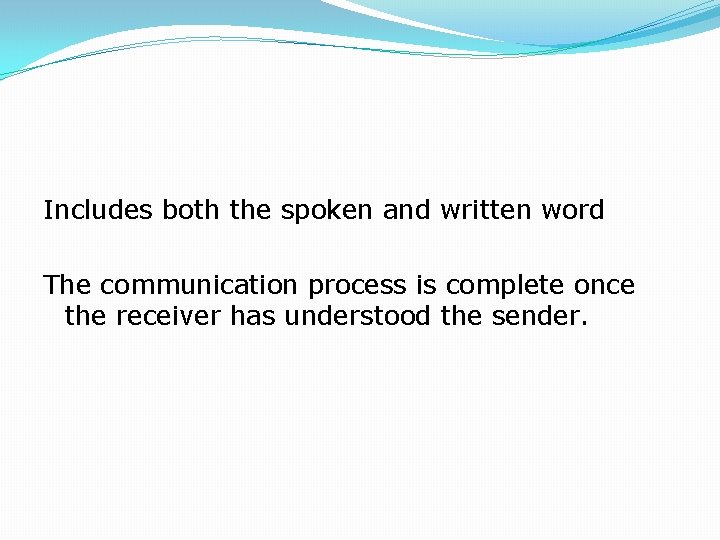 Includes both the spoken and written word

The communication process is complete once the receiver has understood the sender.